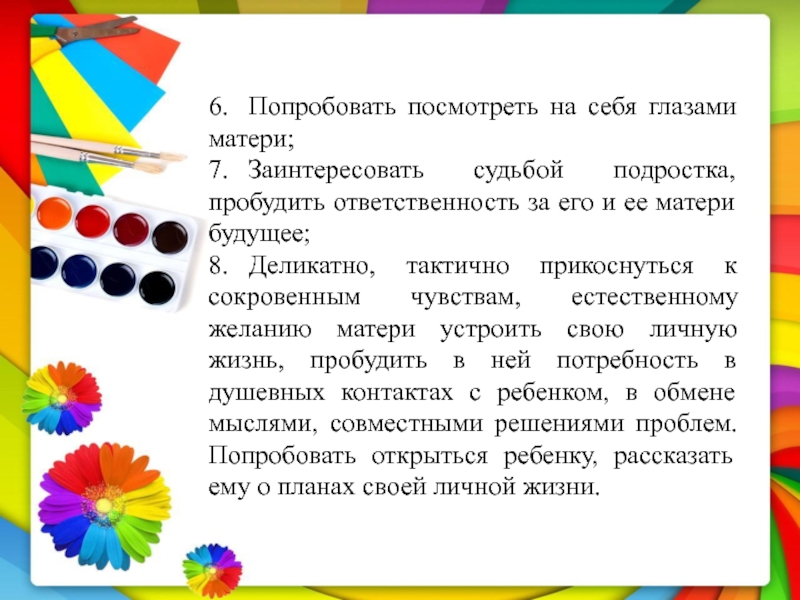 6. Попробовать посмотреть на себя глазами матери;

7. Заинтересовать судьбой подростка, пробудить ответственность за его и ее матери будущее;

8. Деликатно, тактично прикоснуться к сокровенным чувствам, естественному желанию матери устроить свою личную жизнь, пробудить в ней потребность в душевных контактах с ребенком, в обмене мыслями, совместными решениями проблем. Попробовать открыться ребенку, рассказать ему о планах своей личной жизни.